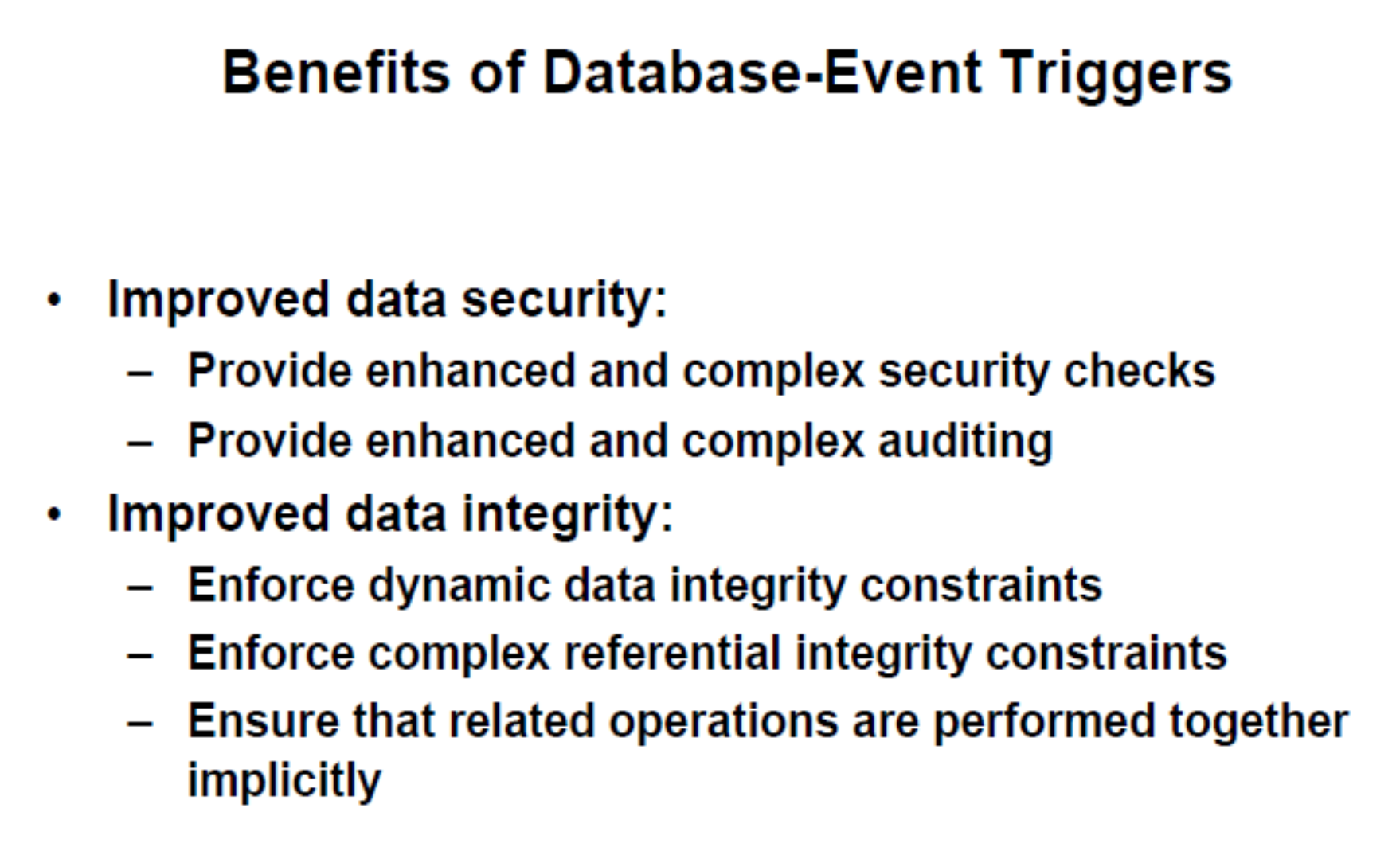 Benefits of Database-Event Triggers

• Improved data security:
– Provide enhanced and complex security checks
– Provide enhanced and complex auditing
• Improved data integrity:
– Enforce dynamic data integrity constraints
– Enforce complex referential integrity constraints
– Ensure that related operations are performed together implicitly